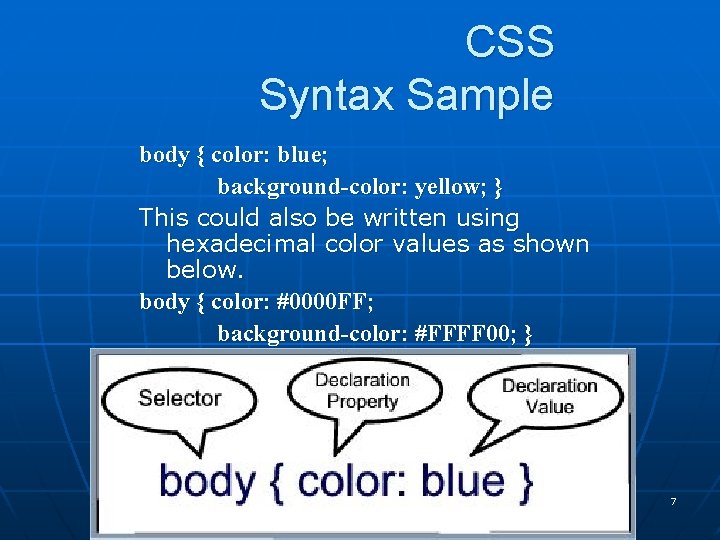 CSS
Syntax Sample

body { color: blue;
background-color: yellow; }

This could also be written using hexadecimal color values as shown below.

body { color: #0000FF;
background-color: #FFFF00; }

Selector

Declaration Property

Declaration Value

body { color: blue }

7